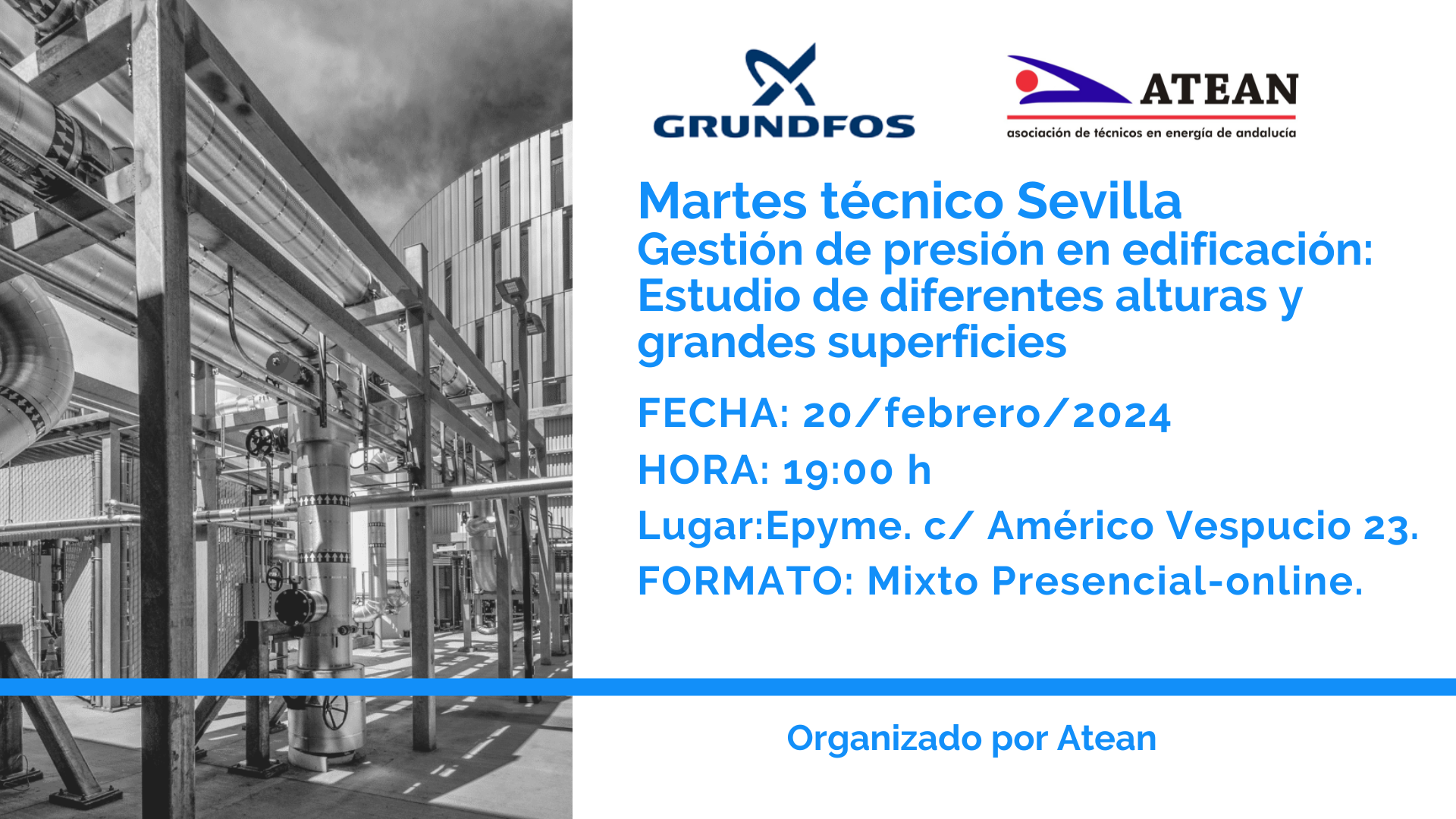 GRUNDFOS

ATEAN
asociación de técnicos en energía de andalucía

Martes técnico Sevilla
Gestión de presión en edificación: Estudio de diferentes alturas y grandes superficies

FECHA: 20/febrero/2024

HORA: 19:00 h

Lugar:Epyme. c/ Américo Vespucio 23.

FORMATO: Mixto Presencial-online.

Organizado por Atean